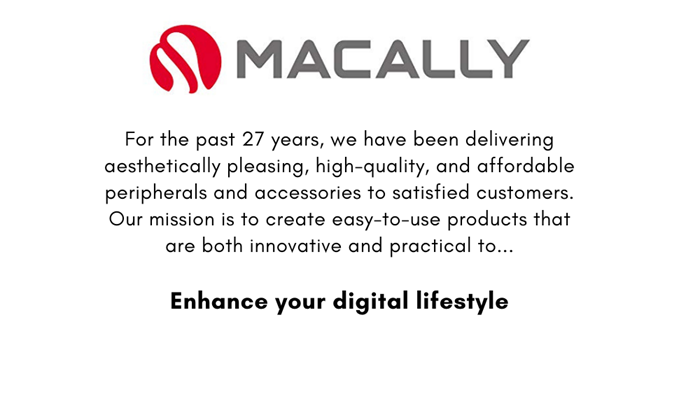 MACALLY

For the past 27 years, we have been delivering aesthetically pleasing, high-quality, and affordable peripherals and accessories to satisfied customers. Our mission is to create easy-to-use products that are both innovative and practical to...

Enhance your digital lifestyle